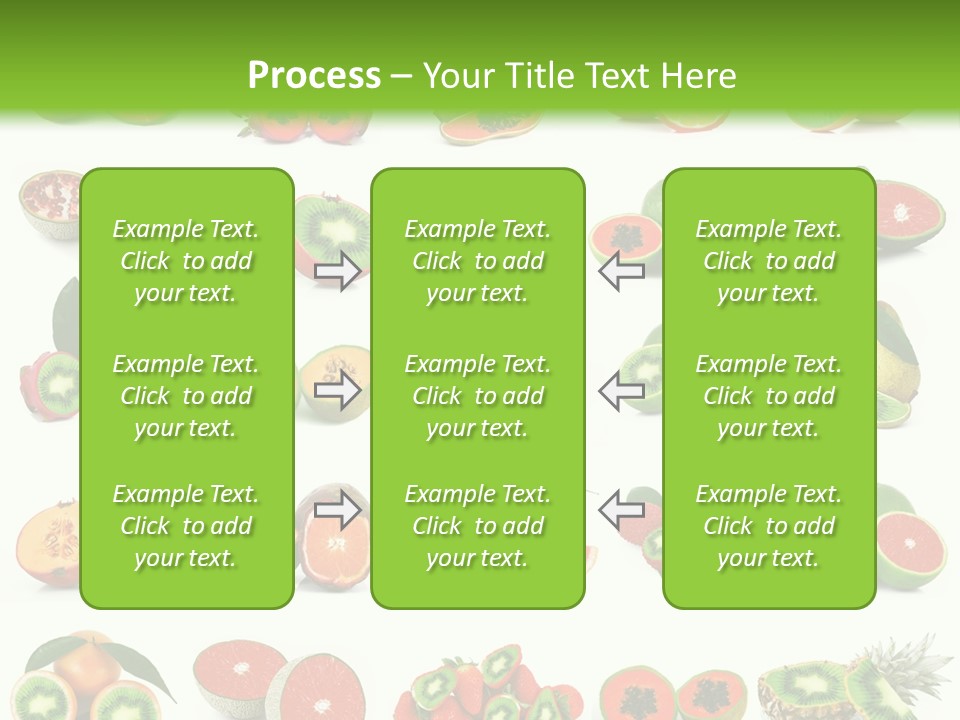 Process – Your Title Text Here

Example Text. Click to add your text.

Example Text. Click to add your text.

Example Text. Click to add your text.

Example Text. Click to add your text.

Example Text. Click to add your text.

Example Text. Click to add your text.

Example Text. Click to add your text.

Example Text. Click to add your text.

Example Text. Click to add your text.